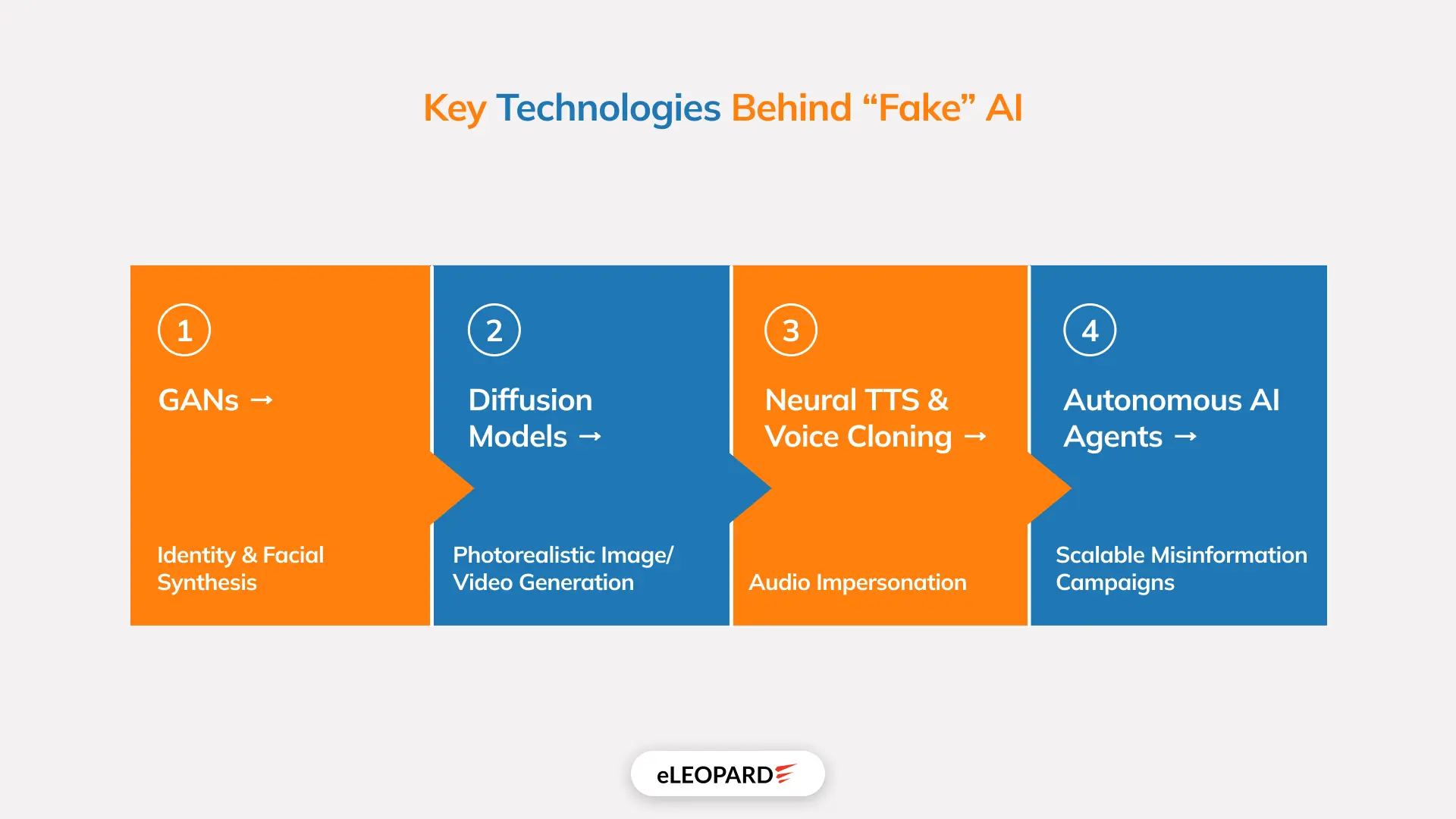 Key Technologies Behind “Fake” AI

1

GANs →

Identity & Facial Synthesis

2

Diffusion Models →

Photorealistic Image/ Video Generation

3

Neural TTS & Voice Cloning →

Audio Impersonation

4

Autonomous AI Agents →

Scalable Misinformation Campaigns

eLEOPARD